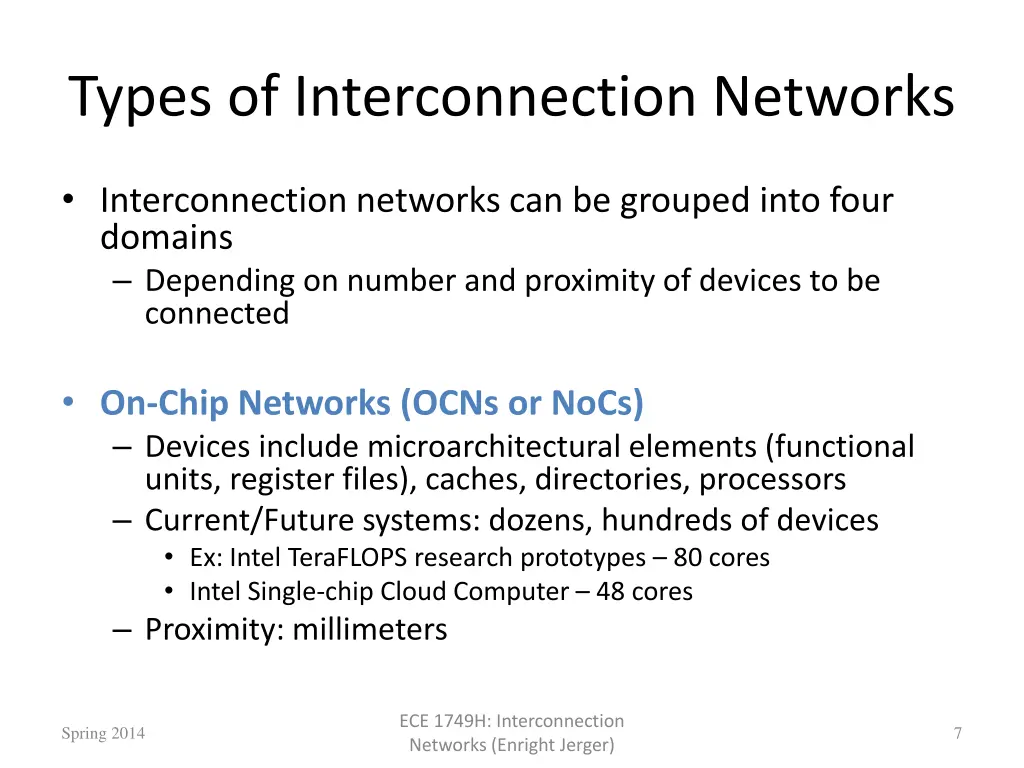 Types of Interconnection Networks

• Interconnection networks can be grouped into four domains
– Depending on number and proximity of devices to be connected

• On-Chip Networks (OCNs or NoCs)
– Devices include microarchitectural elements (functional units, register files), caches, directories, processors
– Current/Future systems: dozens, hundreds of devices
• Ex: Intel TeraFLOPS research prototypes – 80 cores
• Intel Single-chip Cloud Computer – 48 cores
– Proximity: millimeters

Spring 2014

ECE 1749H: Interconnection Networks (Enright Jerger)

7